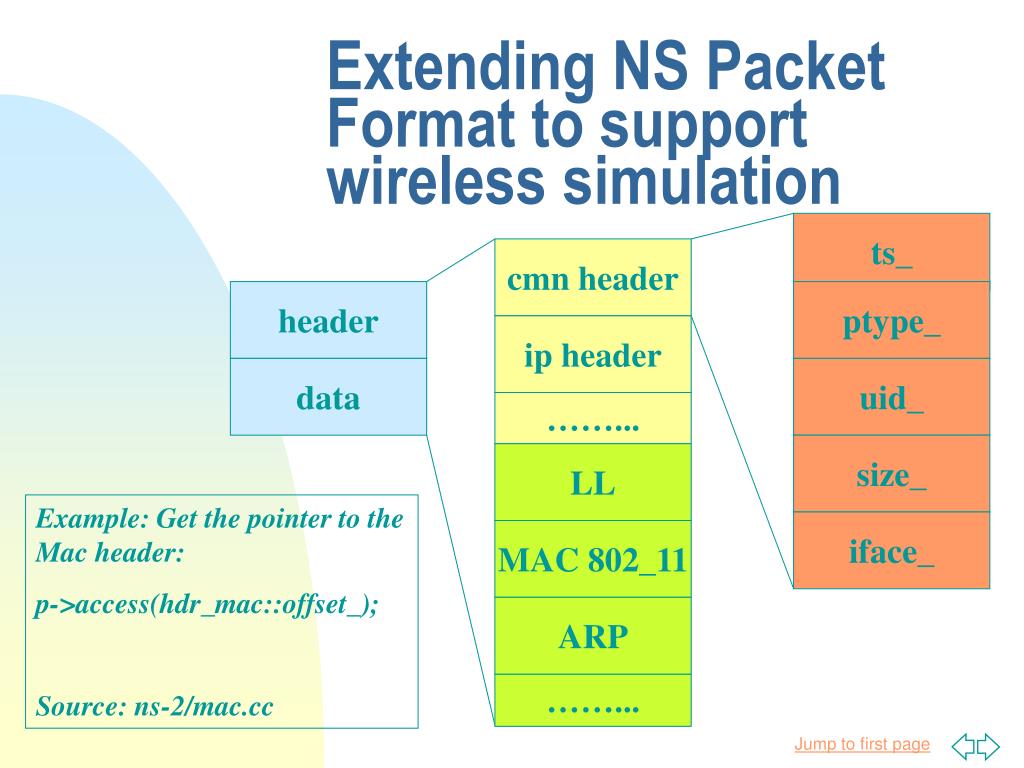 Extending NS Packet Format to support wireless simulation

header
data

cmn header
ip header
……...
LL
MAC 802_11
ARP
……...

ts_
ptype_
uid_
size_
iface_

Example: Get the pointer to the Mac header:

p->access(hdr_mac::offset_);

Source: ns-2/mac.cc

Jump to first page